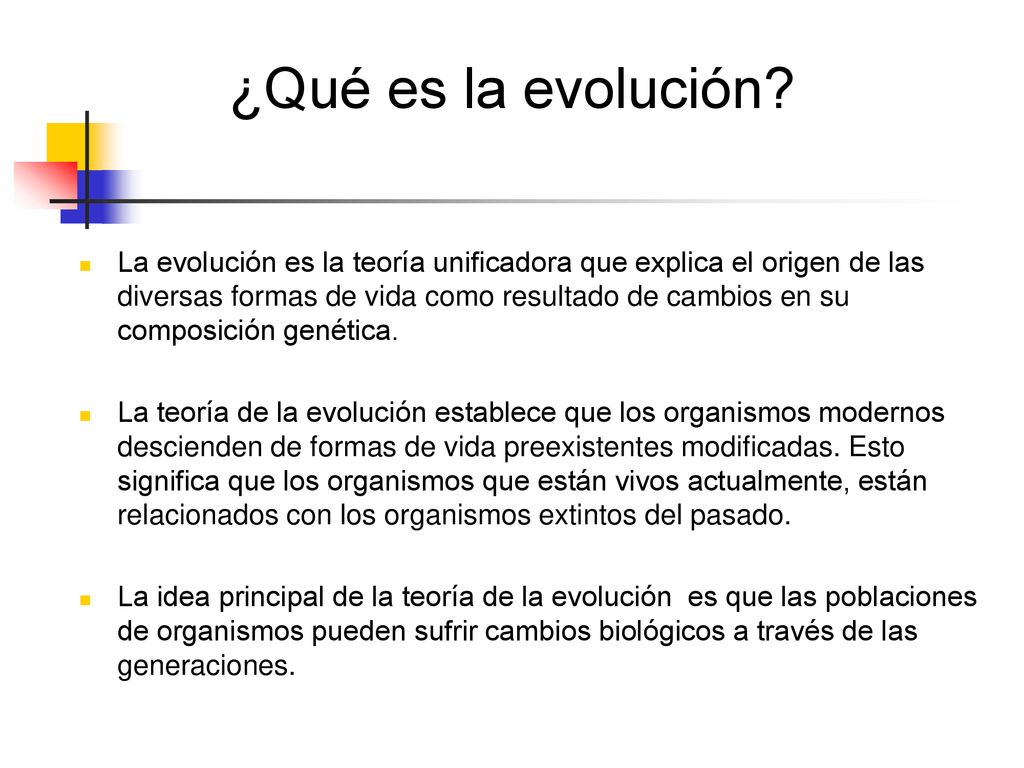 ¿Qué es la evolución?

La evolución es la teoría unificadora que explica el origen de las diversas formas de vida como resultado de cambios en su composición genética.

La teoría de la evolución establece que los organismos modernos descienden de formas de vida preexistentes modificadas. Esto significa que los organismos que están vivos actualmente, están relacionados con los organismos extintos del pasado.

La idea principal de la teoría de la evolución es que las poblaciones de organismos pueden sufrir cambios biológicos a través de las generaciones.